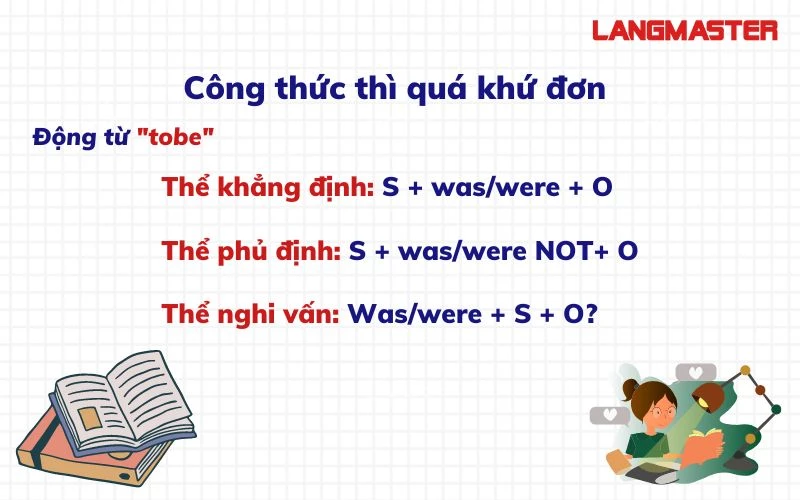 LANGMASTER

Công thức thì quá khứ đơn

Động từ "tobe"

Thể khẳng định: S + was/were + O

Thể phủ định: S + was/were NOT+ O

Thể nghi vấn: Was/were + S + O?